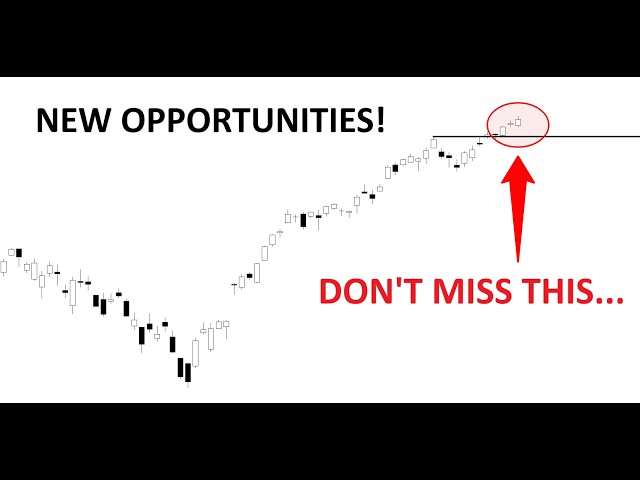 NEW OPPORTUNITIES!

DON'T MISS THIS...